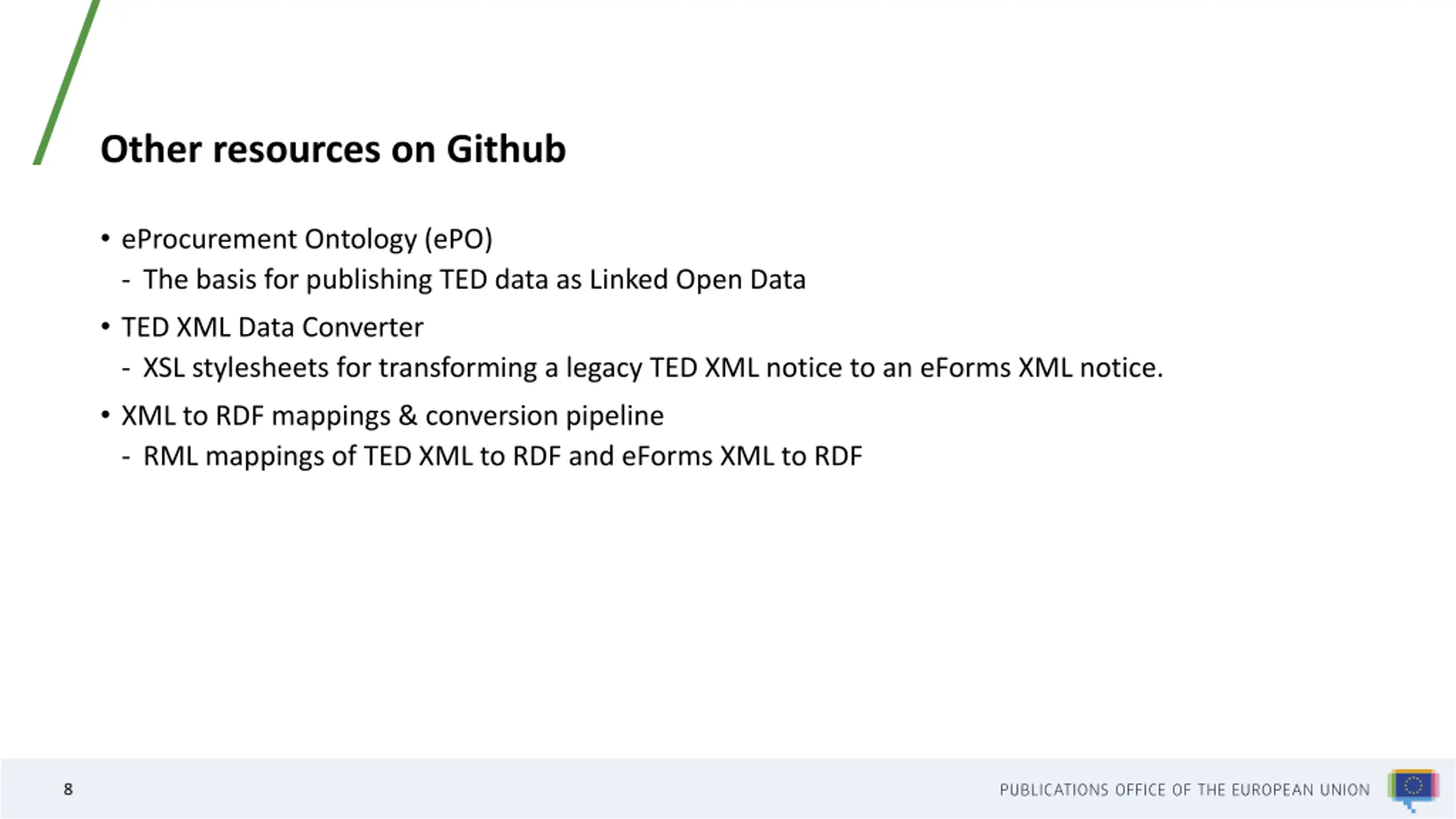 Other resources on Github

• eProcurement Ontology (ePO)
  - The basis for publishing TED data as Linked Open Data

• TED XML Data Converter
  - XSL stylesheets for transforming a legacy TED XML notice to an eForms XML notice.

• XML to RDF mappings & conversion pipeline
  - RML mappings of TED XML to RDF and eForms XML to RDF

8

PUBLICATIONS OFFICE OF THE EUROPEAN UNION